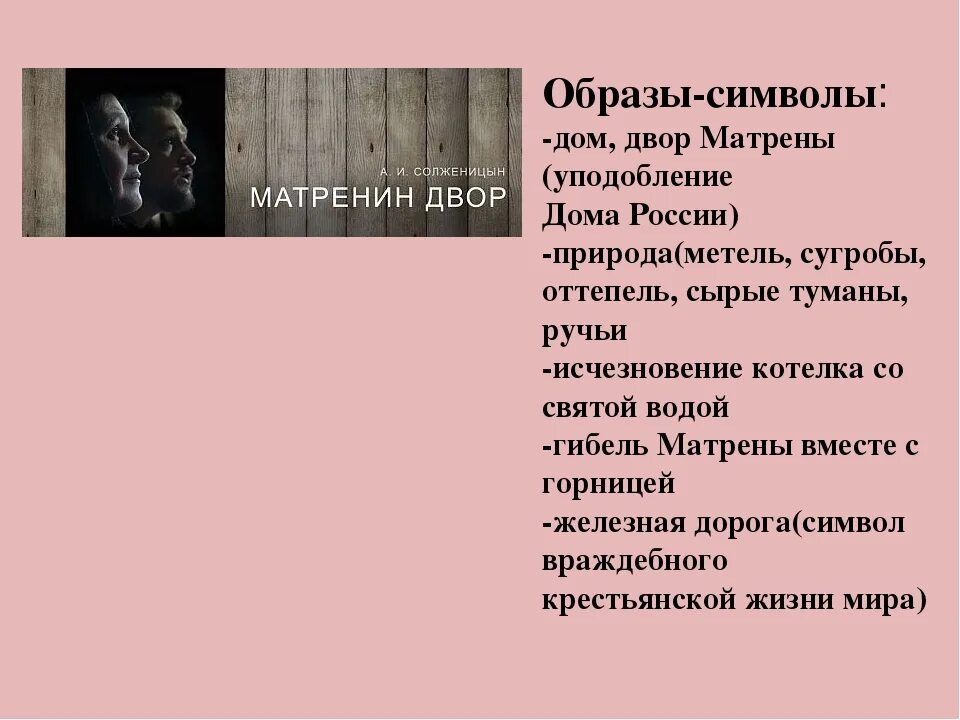 А. И. СОЛЖЕНИЦЫН
МАТРЕНИН ДВОР

Образы-символы:
-дом, двор Матрены (уподобление Дома России)
-природа(метель, сугробы, оттепель, сырые туманы, ручьи
-исчезновение котелка со святой водой
-гибель Матрены вместе с горницей
-железная дорога(символ враждебного крестьянской жизни мира)